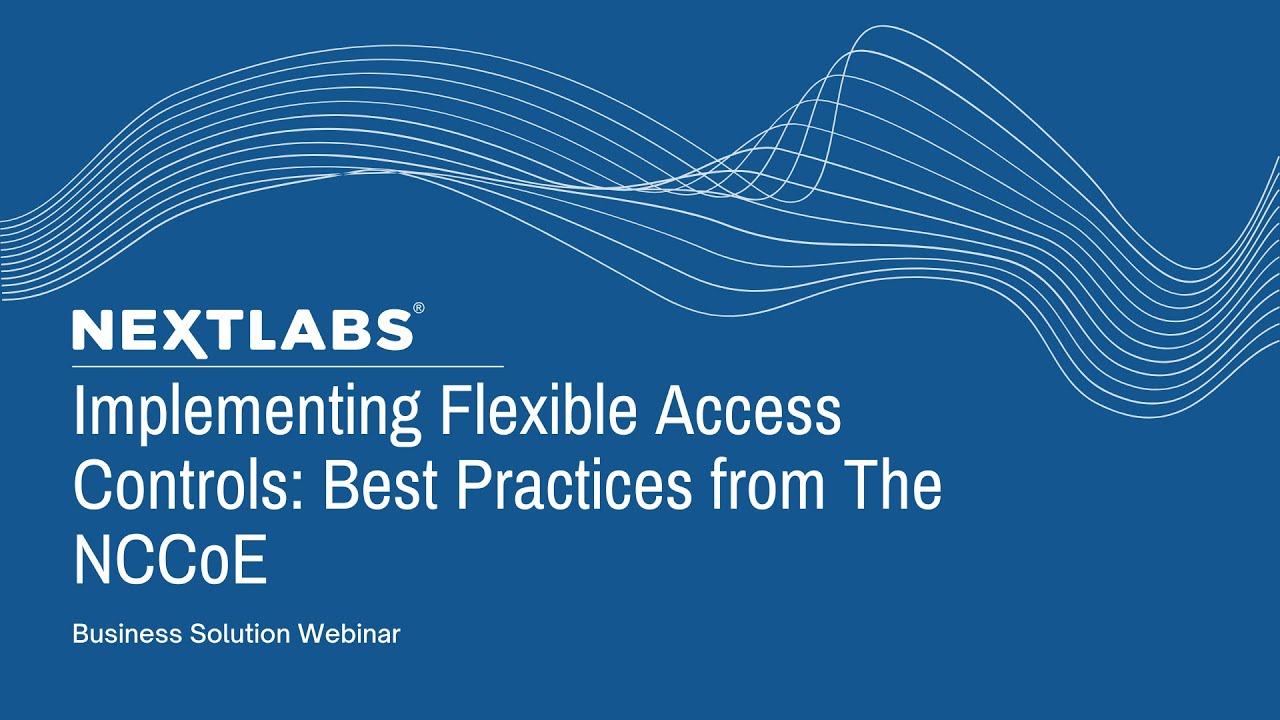 NEXTLABS®

Implementing Flexible Access Controls: Best Practices from The NCCoE

Business Solution Webinar